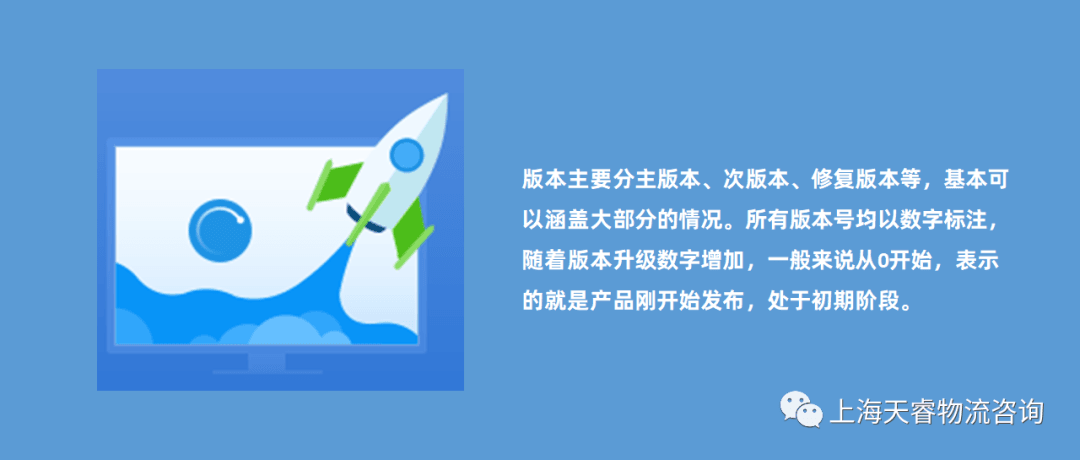 版本主要分主版本、次版本、修复版本等，基本可以涵盖大部分的情况。所有版本号均以数字标注，随着版本升级数字增加，一般来说从0开始，表示的就是产品刚开始发布，处于初期阶段。

上海天睿物流咨询